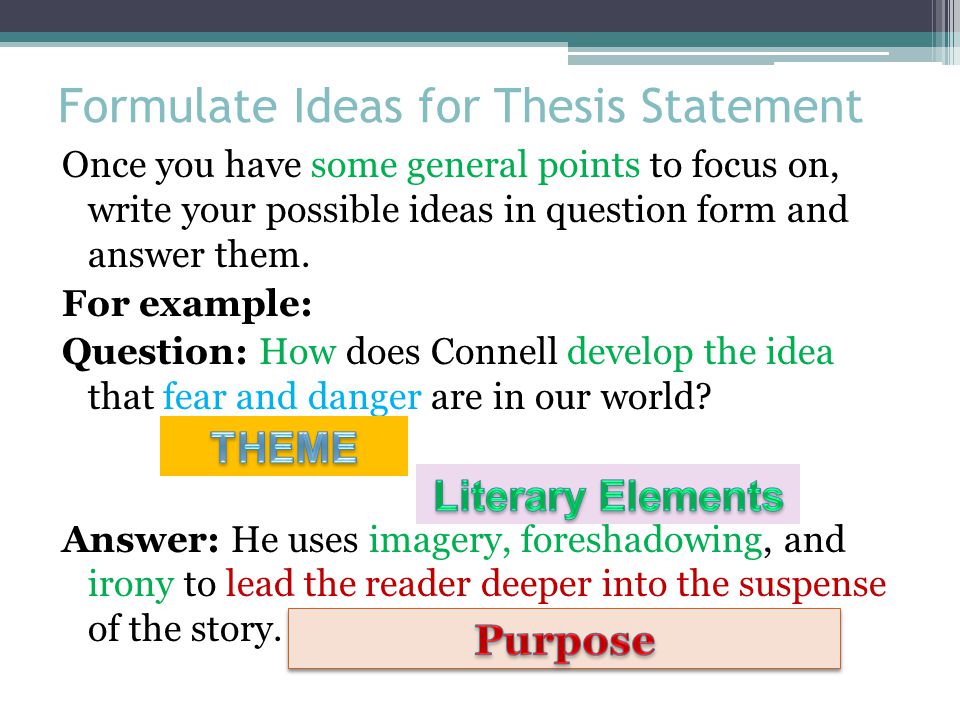 Formulate Ideas for Thesis Statement

Once you have some general points to focus on, write your possible ideas in question form and answer them.

For example:

Question: How does Connell develop the idea that fear and danger are in our world?

THEME

Literary Elements

Answer: He uses imagery, foreshadowing, and irony to lead the reader deeper into the suspense of the story.

Purpose